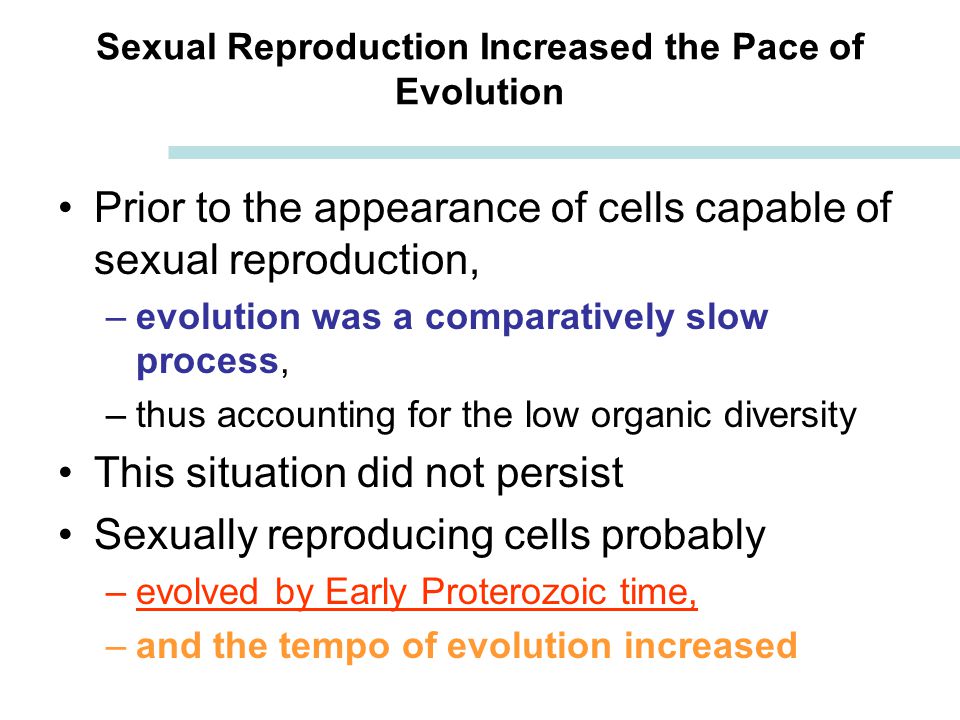 Sexual Reproduction Increased the Pace of Evolution

• Prior to the appearance of cells capable of sexual reproduction,
– evolution was a comparatively slow process,
– thus accounting for the low organic diversity
• This situation did not persist
• Sexually reproducing cells probably
– evolved by Early Proterozoic time,
– and the tempo of evolution increased